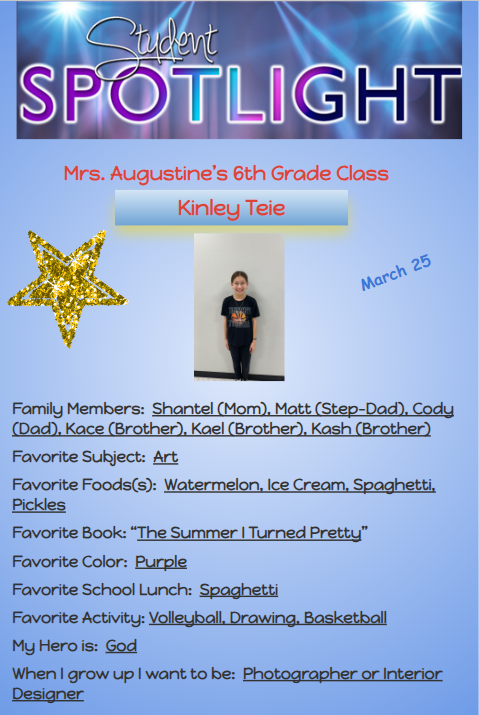 Student
SPOTLIGHT

Mrs. Augustine's 6th Grade Class

Kinley Teie

March 25

Family Members: Shantel (Mom), Matt (Step-Dad), Cody (Dad), Kace (Brother), Kael (Brother), Kash (Brother)

Favorite Subject: Art

Favorite Foods(s): Watermelon, Ice Cream, Spaghetti, Pickles

Favorite Book: "The Summer I Turned Pretty"

Favorite Color: Purple

Favorite School Lunch: Spaghetti

Favorite Activity: Volleyball, Drawing, Basketball

My Hero is: God

When I grow up I want to be: Photographer or Interior Designer